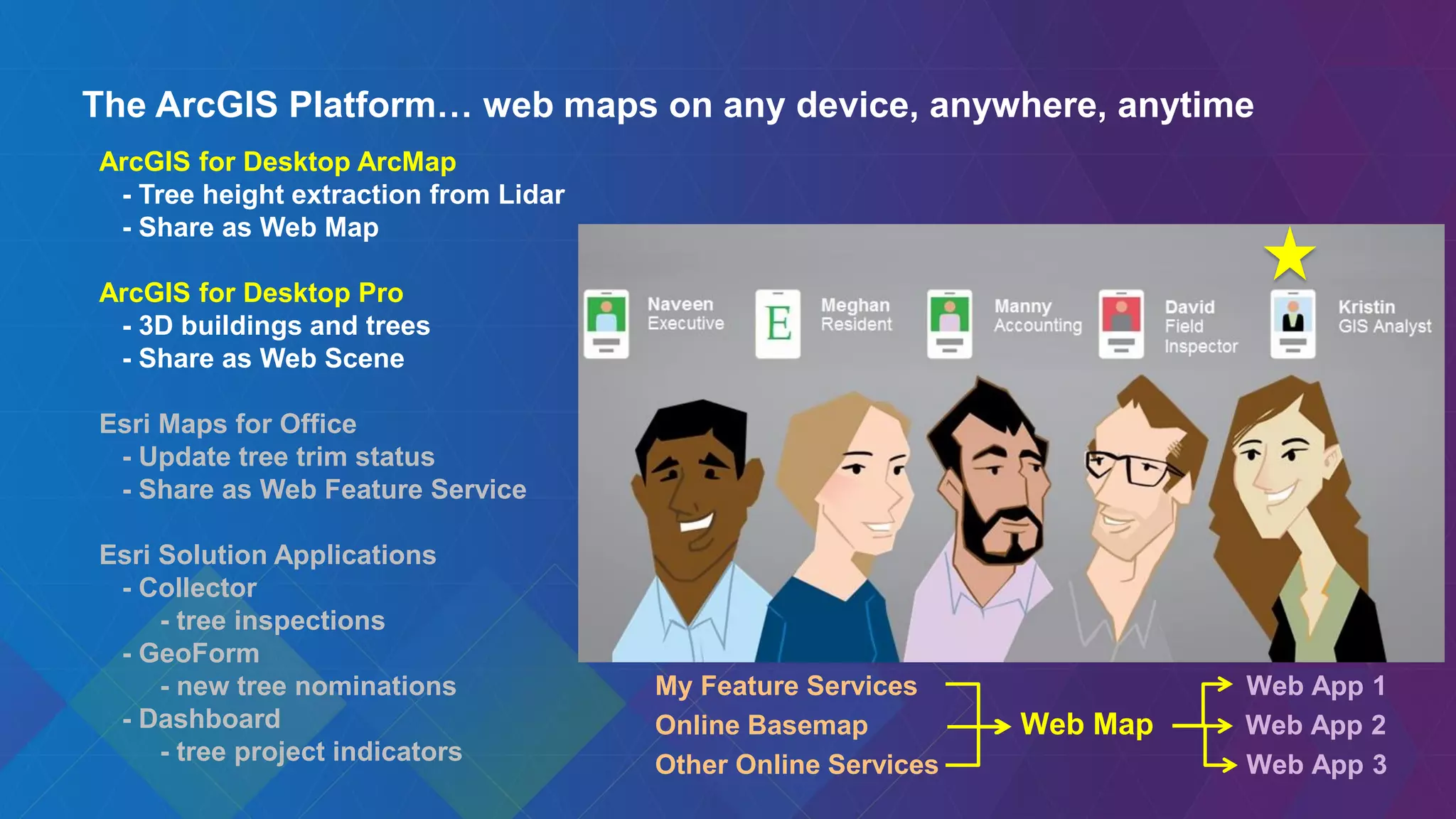 The ArcGIS Platform… web maps on any device, anywhere, anytime

ArcGIS for Desktop ArcMap
- Tree height extraction from Lidar
- Share as Web Map

ArcGIS for Desktop Pro
- 3D buildings and trees
- Share as Web Scene

Esri Maps for Office
- Update tree trim status
- Share as Web Feature Service

Esri Solution Applications
- Collector
- tree inspections
- GeoForm
- new tree nominations
- Dashboard
- tree project indicators

Naveen Executive

E

Meghan Resident

Manny Accounting

David Field Inspector

Kristin GIS Analyst

My Feature Services
Online Basemap
Other Online Services

Web Map

Web App 1
Web App 2
Web App 3